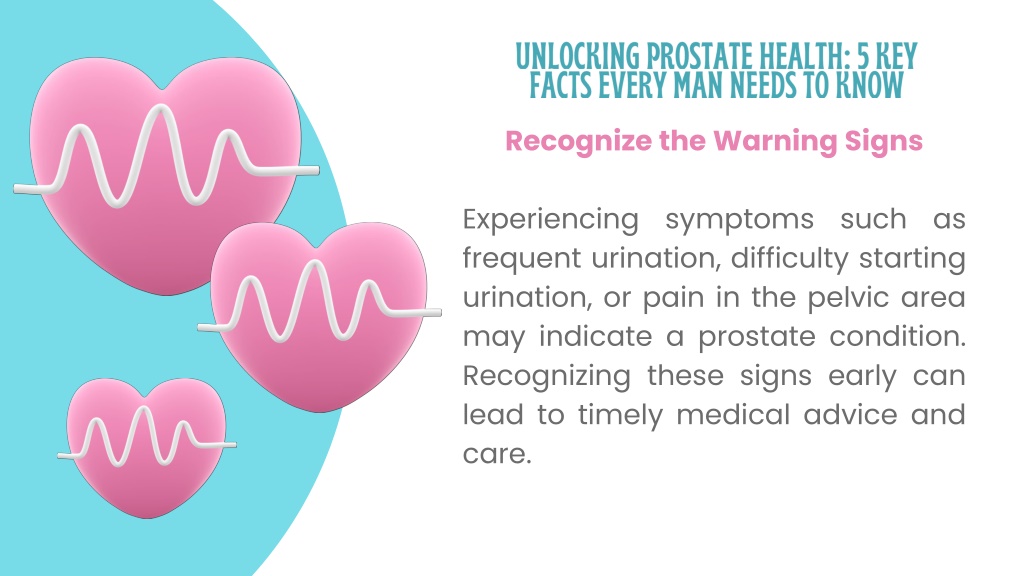 UNLOCKING PROSTATE HEALTH: 5 KEY FACTS EVERY MAN NEEDS TO KNOW

Recognize the Warning Signs

Experiencing symptoms such as frequent urination, difficulty starting urination, or pain in the pelvic area may indicate a prostate condition. Recognizing these signs early can lead to timely medical advice and care.